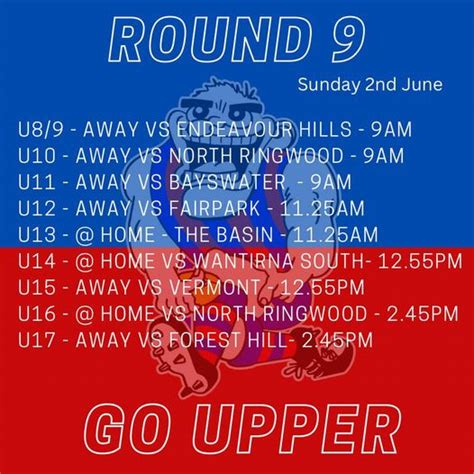 ROUND 9

Sunday 2nd June

U8/9 - AWAY VS ENDEAVOUR HILLS - 9AM
U10 - AWAY VS NORTH RINGWOOD - 9AM
U11 - AWAY VS BAYSWATER - 9AM
U12 - AWAY VS FAIRPARK - 11.25AM
U13 - @ HOME - THE BASIN - 11.25AM
U14 - @ HOME VS WANTIRNA SOUTH- 12.55PM
U15 - AWAY VS VERMONT - 12.55PM
U16 - @ HOME VS NORTH RINGWOOD - 2.45PM
U17 - AWAY VS FOREST HILL- 2.45PM

GO UPPER